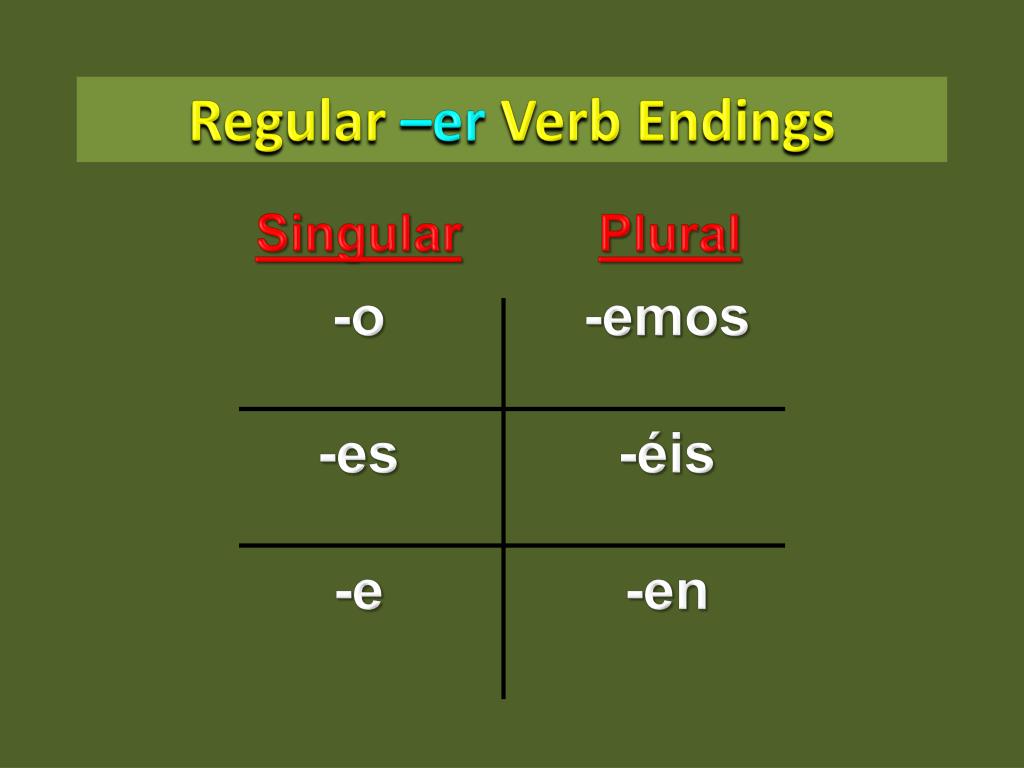 Regular –er Verb Endings

| Singular | Plural |
|---|---|
| -o | -emos |
| -es | -éis |
| -e | -en |